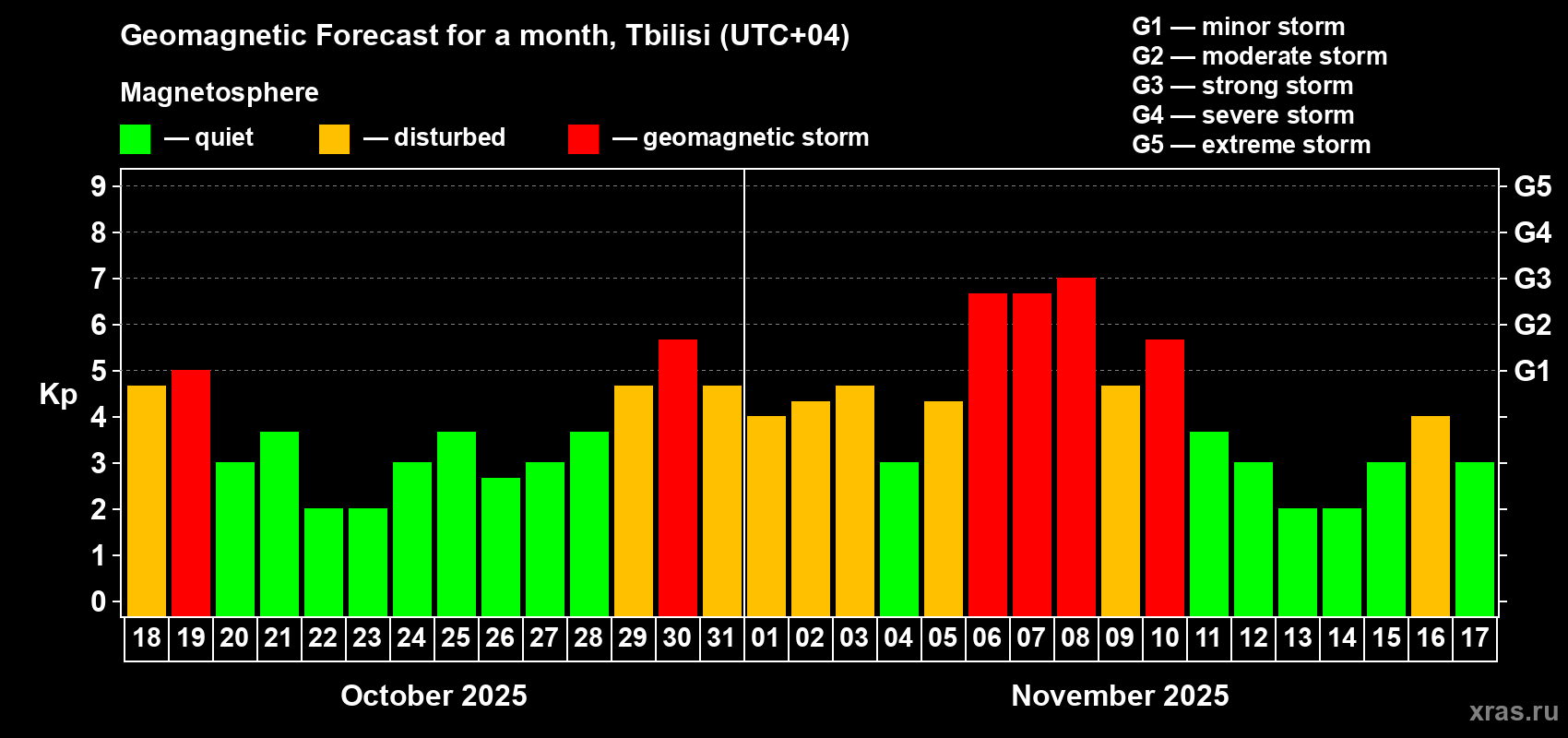 Geomagnetic Forecast for a month, Tbilisi (UTC+04)

Magnetosphere

— quiet — disturbed — geomagnetic storm

G1 — minor storm
G2 — moderate storm
G3 — strong storm
G4 — severe storm
G5 — extreme storm

Kp

9
8
7
6
5
4
3
2
1
0

G5
G4
G3
G2
G1

18 19 20 21 22 23 24 25 26 27 28 29 30 31 01 02 03 04 05 06 07 08 09 10 11 12 13 14 15 16 17

October 2025

November 2025

xras.ru